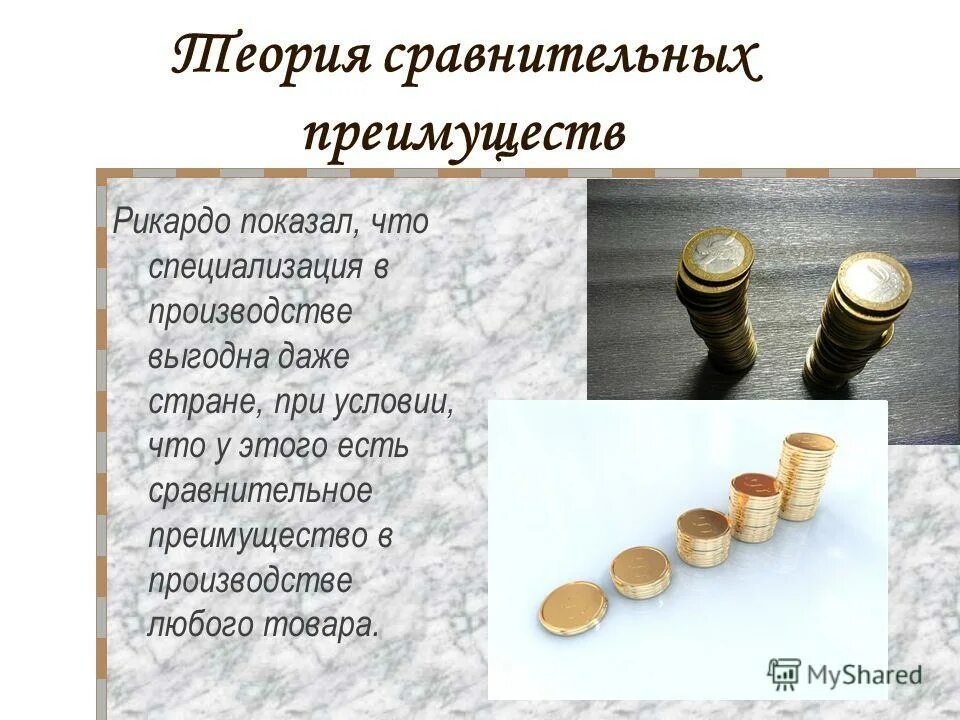 Теория сравнительных преимуществ

Рикардо показал, что специализация в производстве выгодна даже стране, при условии, что у этого есть сравнительное преимущество в производстве любого товара.

MyShared